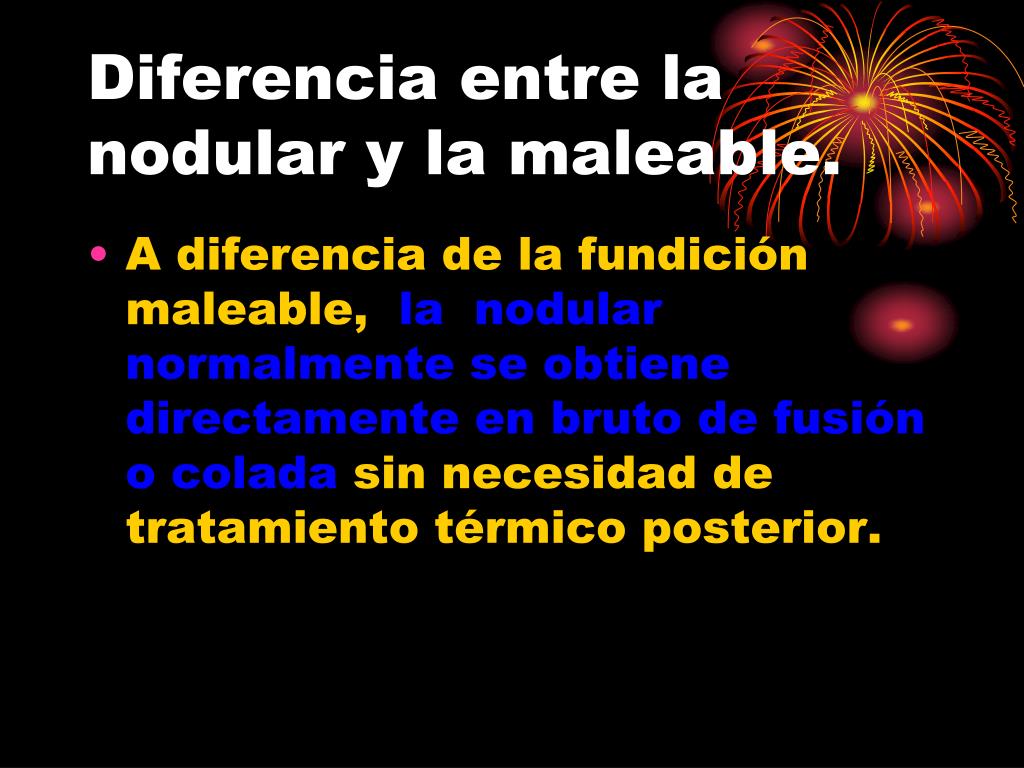 Diferencia entre la nodular y la maleable.

• A diferencia de la fundición maleable, la nodular normalmente se obtiene directamente en bruto de fusión o colada sin necesidad de tratamiento térmico posterior.